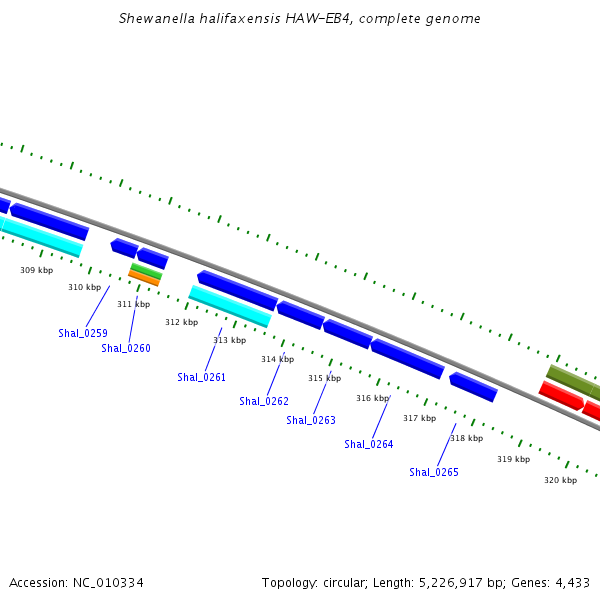 Shewanella halifaxensis HAW-EB4, complete genome

309 kbp
310 kbp
311 kbp
312 kbp
313 kbp
314 kbp
315 kbp
316 kbp
317 kbp
318 kbp
319 kbp
320 kbp

Shal_0259
Shal_0260
Shal_0261
Shal_0262
Shal_0263
Shal_0264
Shal_0265

Accession: NC_010334

Topology: circular; Length: 5,226,917 bp; Genes: 4,433